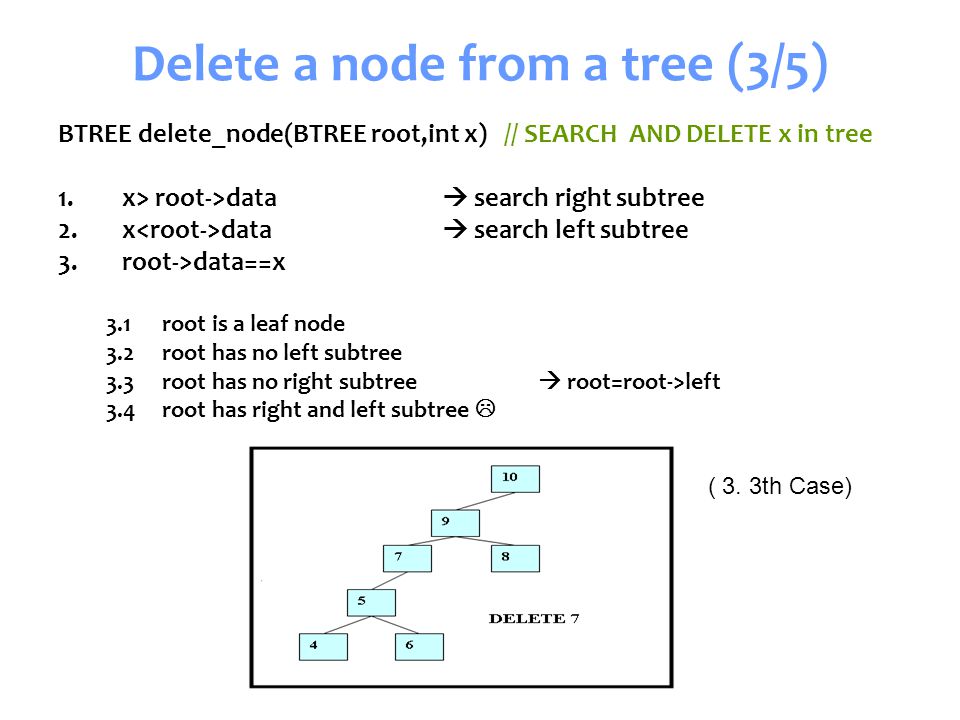 Delete a node from a tree (3/5)

BTREE delete_node(BTREE root,int x) // SEARCH AND DELETE x in tree

1. x> root->data → search right subtree
2. x<root->data → search left subtree
3. root->data==x

3.1 root is a leaf node
3.2 root has no left subtree
3.3 root has no right subtree → root=root->left
3.4 root has right and left subtree ☹

10
9
7
8
5
4
6
DELETE 7

( 3. 3th Case)